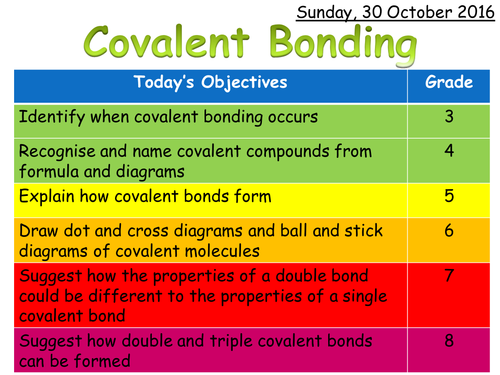 Sunday, 30 October 2016

Covalent Bonding

| Today's Objectives | Grade |
|---|---|
| Identify when covalent bonding occurs | 3 |
| Recognise and name covalent compounds from formula and diagrams | 4 |
| Explain how covalent bonds form | 5 |
| Draw dot and cross diagrams and ball and stick diagrams of covalent molecules | 6 |
| Suggest how the properties of a double bond could be different to the properties of a single covalent bond | 7 |
| Suggest how double and triple covalent bonds can be formed | 8 |